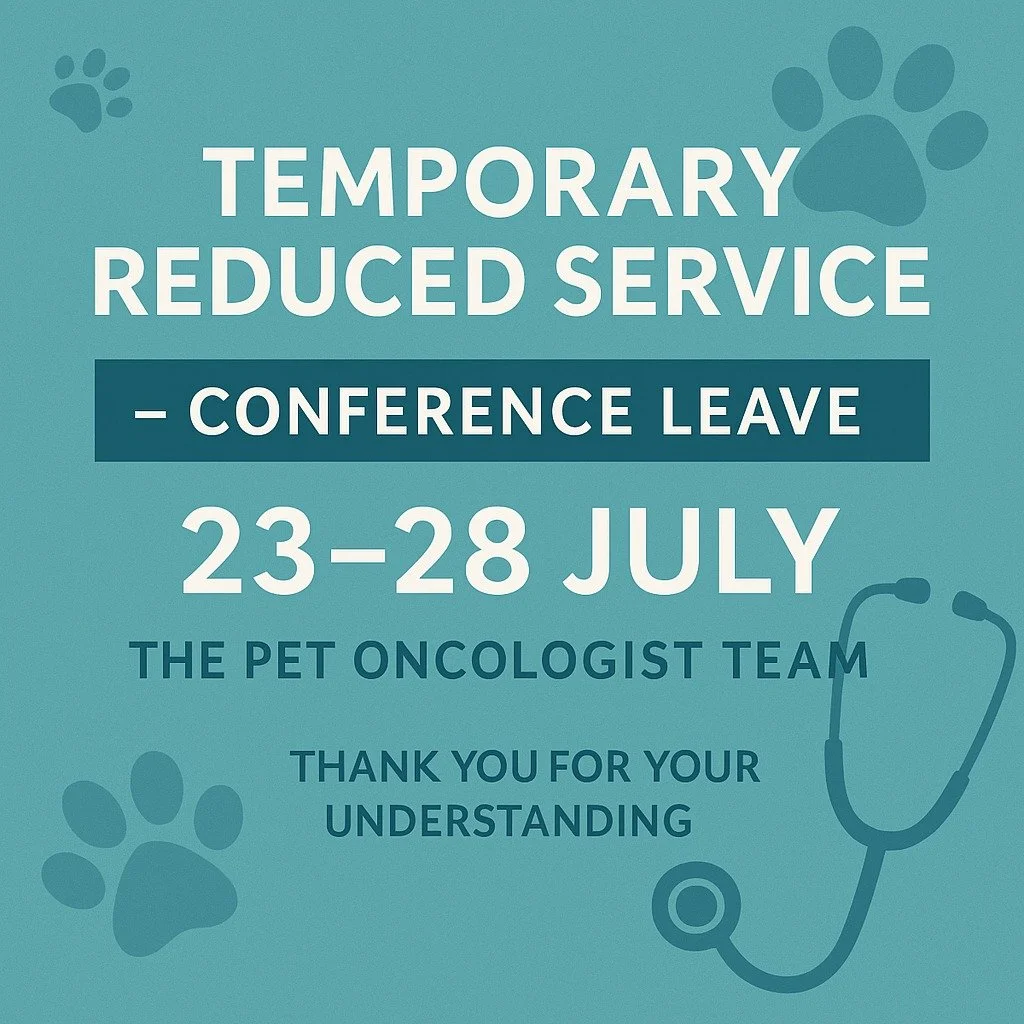 TEMPORARY REDUCED SERVICE

– CONFERENCE LEAVE

23–28 JULY

THE PET ONCOLOGIST TEAM

THANK YOU FOR YOUR UNDERSTANDING